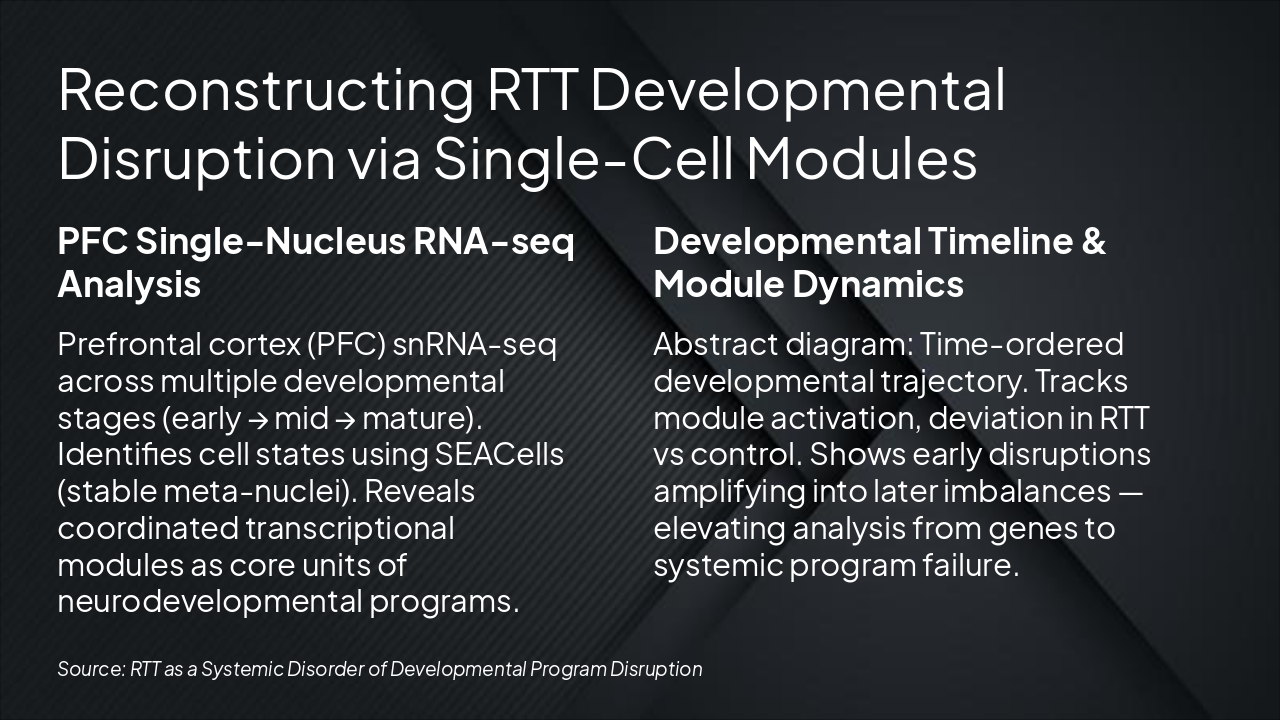 Reconstructing RTT Developmental Disruption via Single-Cell Modules

PFC Single-Nucleus RNA-seq Analysis

Prefrontal cortex (PFC) snRNA-seq across multiple developmental stages (early → mid → mature). Identifies cell states using SEACells (stable meta-nuclei). Reveals coordinated transcriptional modules as core units of neurodevelopmental programs.

Developmental Timeline & Module Dynamics

Abstract diagram: Time-ordered developmental trajectory. Tracks module activation, deviation in RTT vs control. Shows early disruptions amplifying into later imbalances — elevating analysis from genes to systemic program failure.

Source: RTT as a Systemic Disorder of Developmental Program Disruption